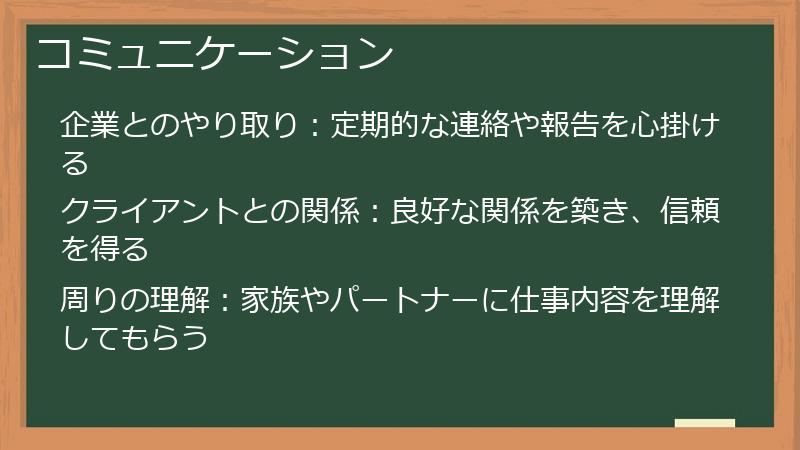 コミュニケーション

企業とのやり取り：定期的な連絡や報告を心掛ける

クライアントとの関係：良好な関係を築き、信頼を得る

周りの理解：家族やパートナーに仕事内容を理解してもらう